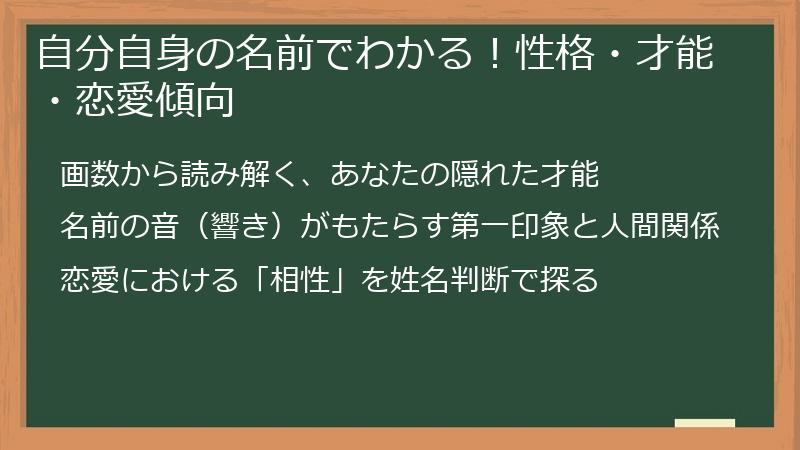 自分自身の名前でわかる！性格・才能・恋愛傾向

画数から読み解く、あなたの隠れた才能

名前の音（響き）がもたらす第一印象と人間関係

恋愛における「相性」を姓名判断で探る